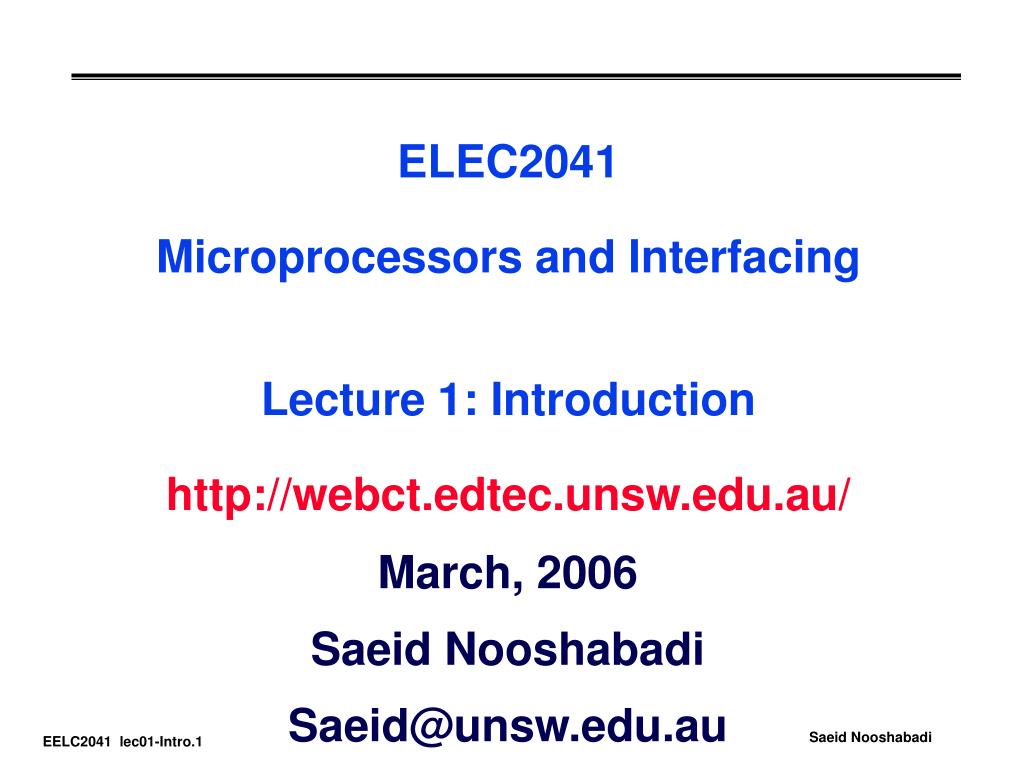 ELEC2041

Microprocessors and Interfacing

Lecture 1: Introduction

http://webct.edtec.unsw.edu.au/

March, 2006

Saeid Nooshabadi

Saeid@unsw.edu.au

EELC2041 lec01-Intro.1

Saeid Nooshabadi